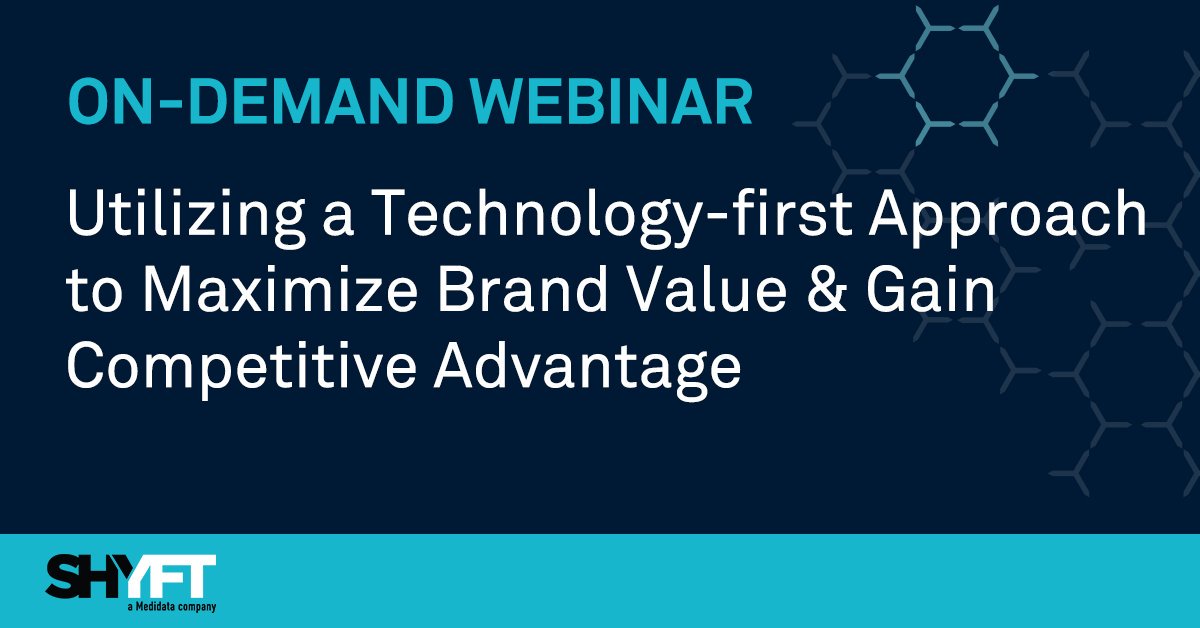 ON-DEMAND WEBINAR

Utilizing a Technology-first Approach to Maximize Brand Value & Gain Competitive Advantage

SHYFT
a Medidata company